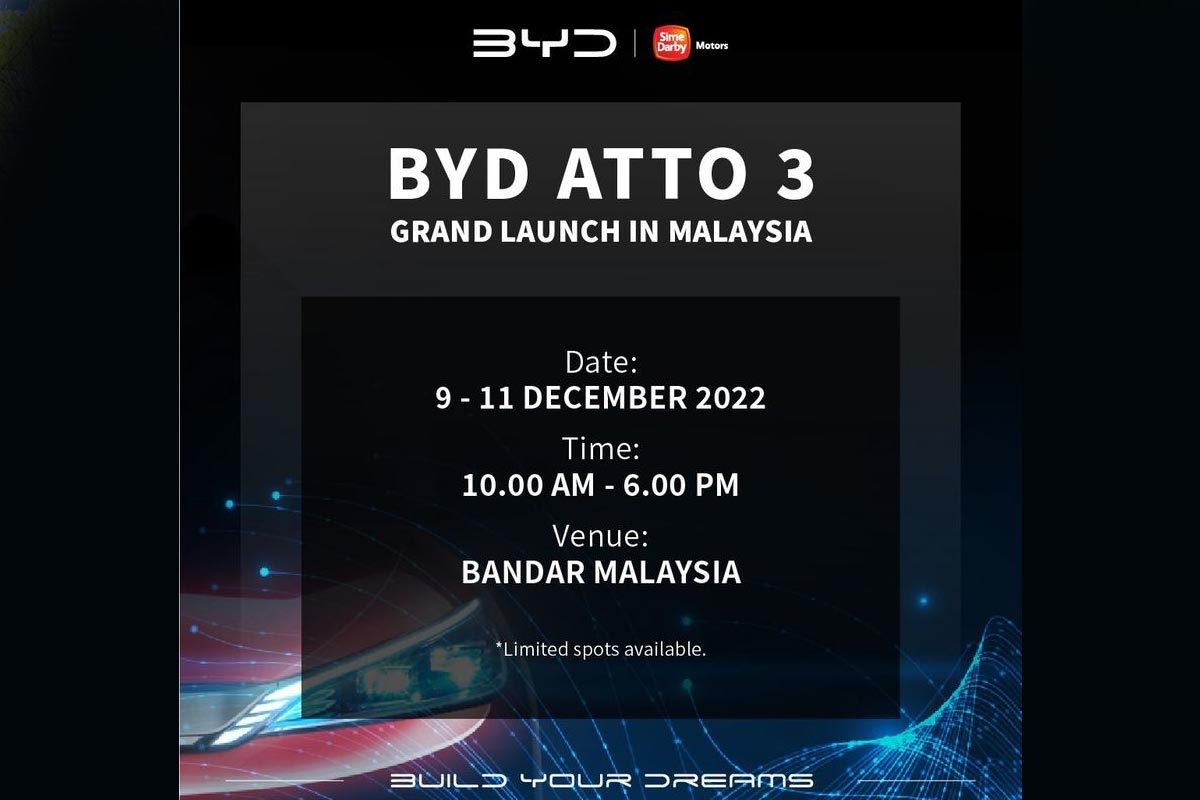 BYD | Sime Darby Motors

BYD ATTO 3
GRAND LAUNCH IN MALAYSIA

Date:
9 - 11 DECEMBER 2022

Time:
10.00 AM - 6.00 PM

Venue:
BANDAR MALAYSIA

*Limited spots available.

BUILD YOUR DREAMS